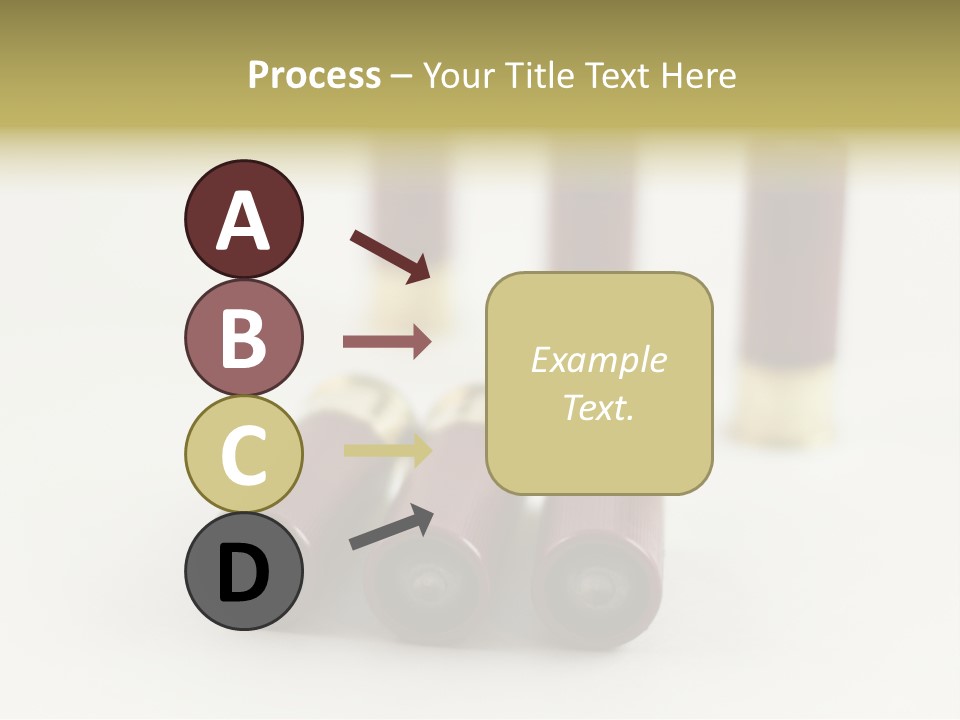 Process – Your Title Text Here

A

B

C

D

Example Text.